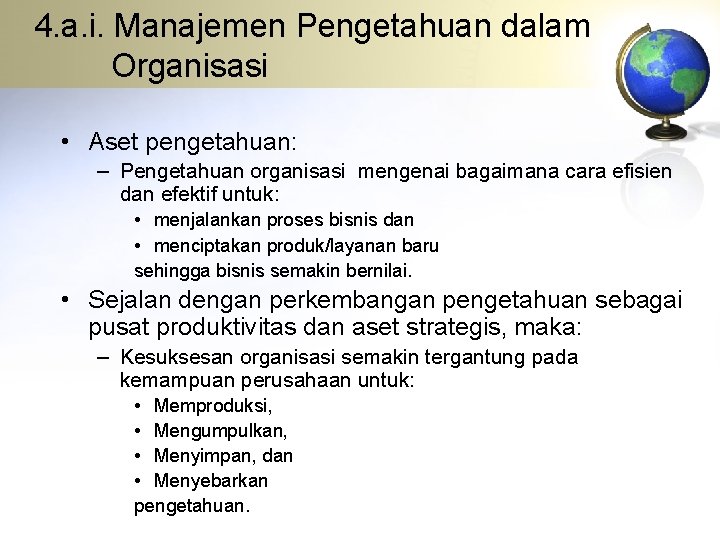 4.a.i. Manajemen Pengetahuan dalam Organisasi

• Aset pengetahuan:
– Pengetahuan organisasi mengenai bagaimana cara efisien dan efektif untuk:
• menjalankan proses bisnis dan
• menciptakan produk/layanan baru
sehingga bisnis semakin bernilai.

• Sejalan dengan perkembangan pengetahuan sebagai pusat produktivitas dan aset strategis, maka:
– Kesuksesan organisasi semakin tergantung pada kemampuan perusahaan untuk:
• Memproduksi,
• Mengumpulkan,
• Menyimpan, dan
• Menyebarkan
pengetahuan.